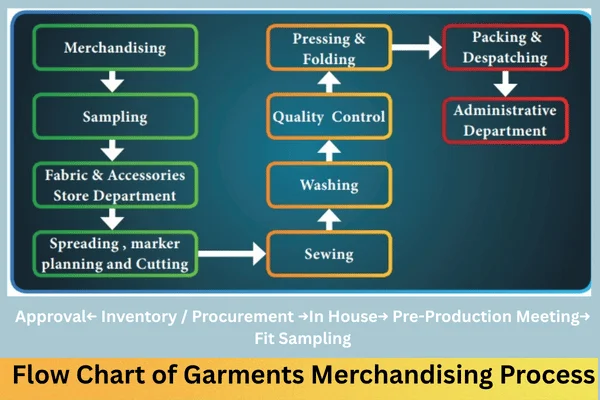 Merchandising

Sampling

Fabric & Accessories Store Department

Spreading , marker planning and Cutting

Sewing

Washing

Quality Control

Pressing & Folding

Packing & Despatching

Administrative Department

Approval← Inventory / Procurement →In House→ Pre-Production Meeting→ Fit Sampling

Flow Chart of Garments Merchandising Process